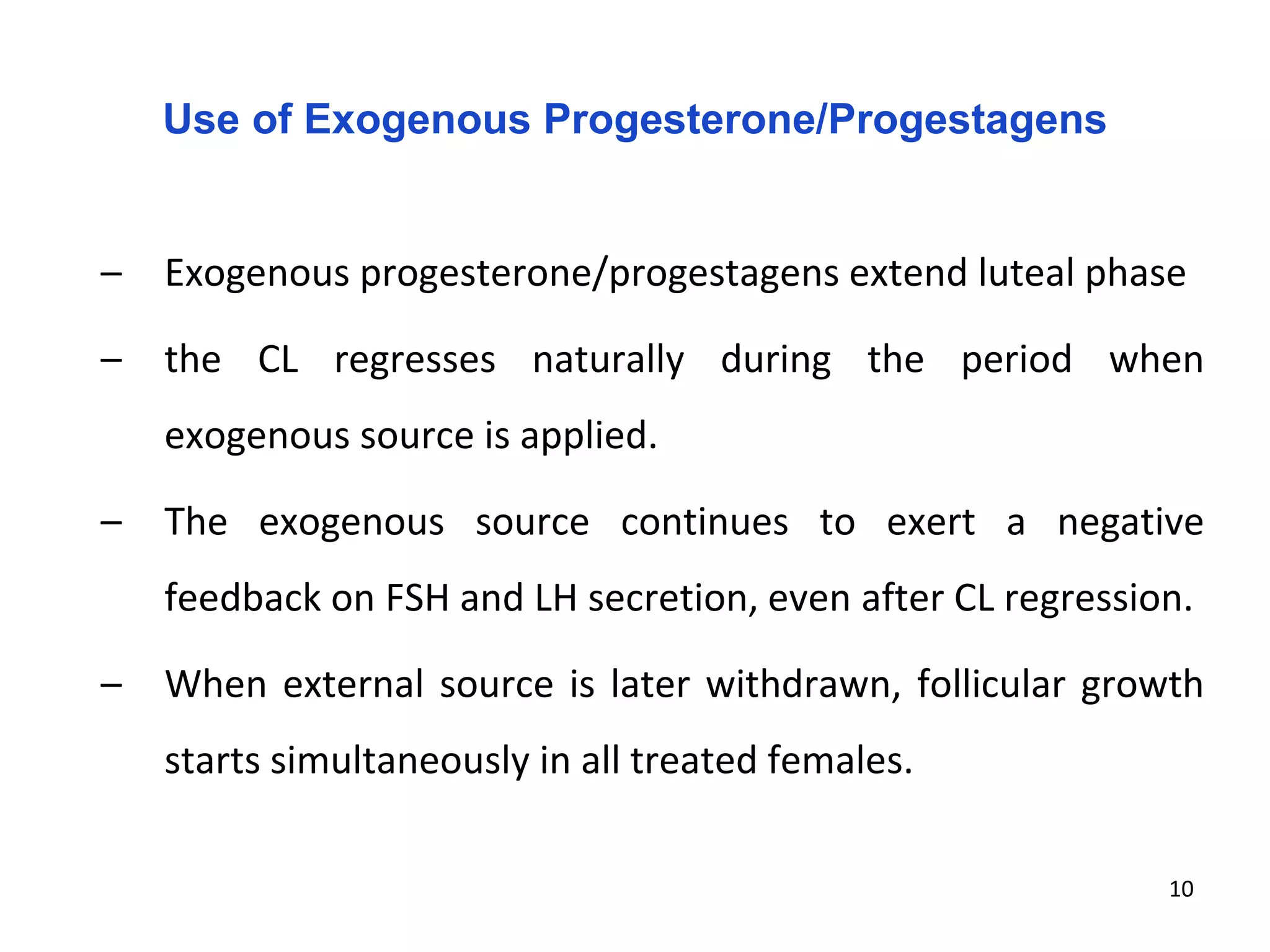 Use of Exogenous Progesterone/Progestagens

– Exogenous progesterone/progestagens extend luteal phase

– the CL regresses naturally during the period when exogenous source is applied.

– The exogenous source continues to exert a negative feedback on FSH and LH secretion, even after CL regression.

– When external source is later withdrawn, follicular growth starts simultaneously in all treated females.

10